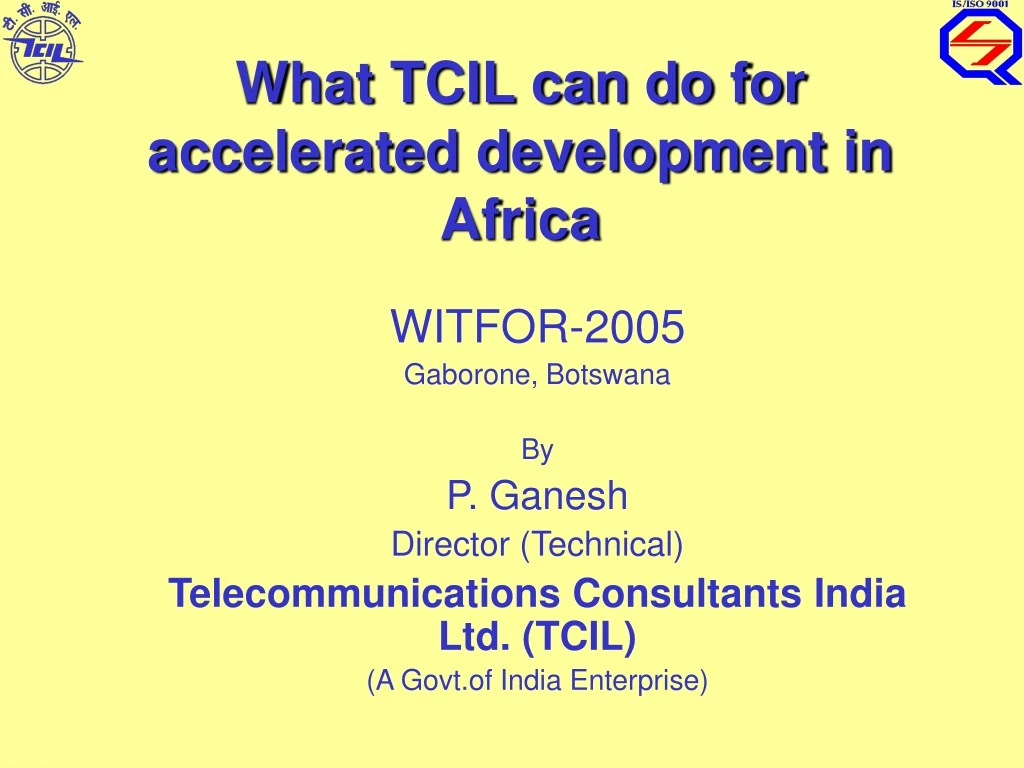 टी. सी. आई. एल.
TCIL

IS/ISO 9001

What TCIL can do for accelerated development in Africa

WITFOR-2005
Gaborone, Botswana

By
P. Ganesh
Director (Technical)
Telecommunications Consultants India Ltd. (TCIL)
(A Govt.of India Enterprise)